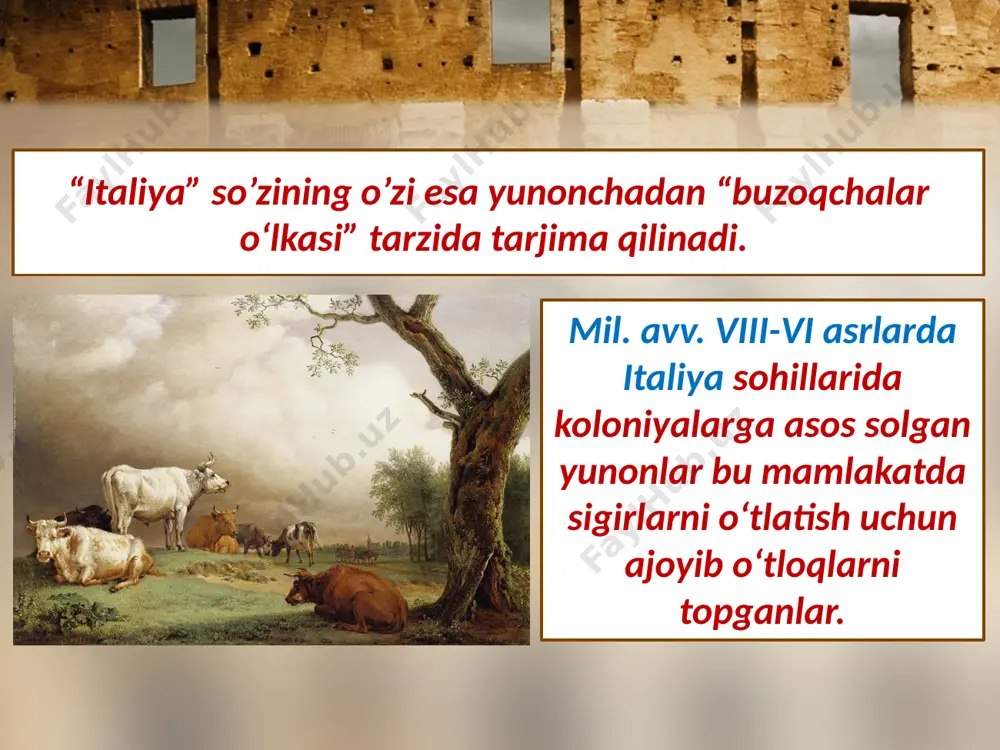 “Italiya” so’zining o’zi esa yunonchadan “buzoqchalar o‘lkasi” tarzida tarjima qilinadi.

Mil. avv. VIII-VI asrlarda Italiya sohillarida koloniyalarga asos solgan yunonlar bu mamlakatda sigirlarni o‘tlatish uchun ajoyib o‘tloqlarni topganlar.

FaylHub.uz